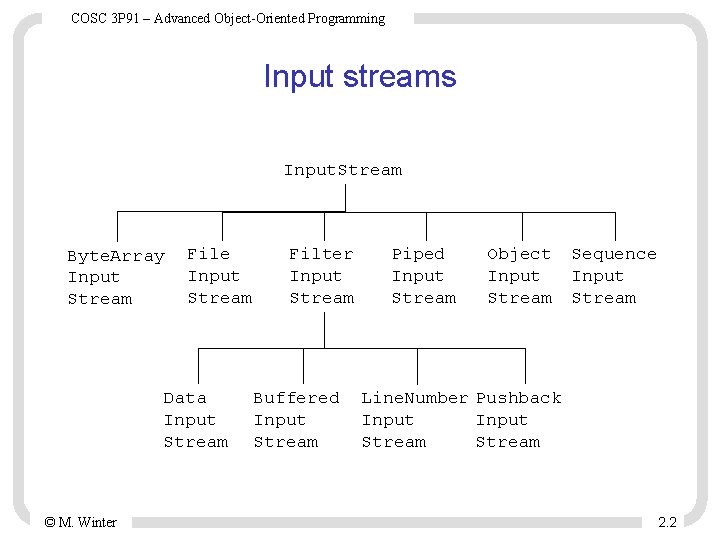 COSC 3P91 – Advanced Object-Oriented Programming

Input streams

InputStream

ByteArray Input Stream

File Input Stream

Filter Input Stream

Piped Input Stream

Object Input Stream

Sequence Input Stream

Data Input Stream

Buffered Input Stream

LineNumber Input Stream

Pushback Input Stream

© M. Winter

2.2